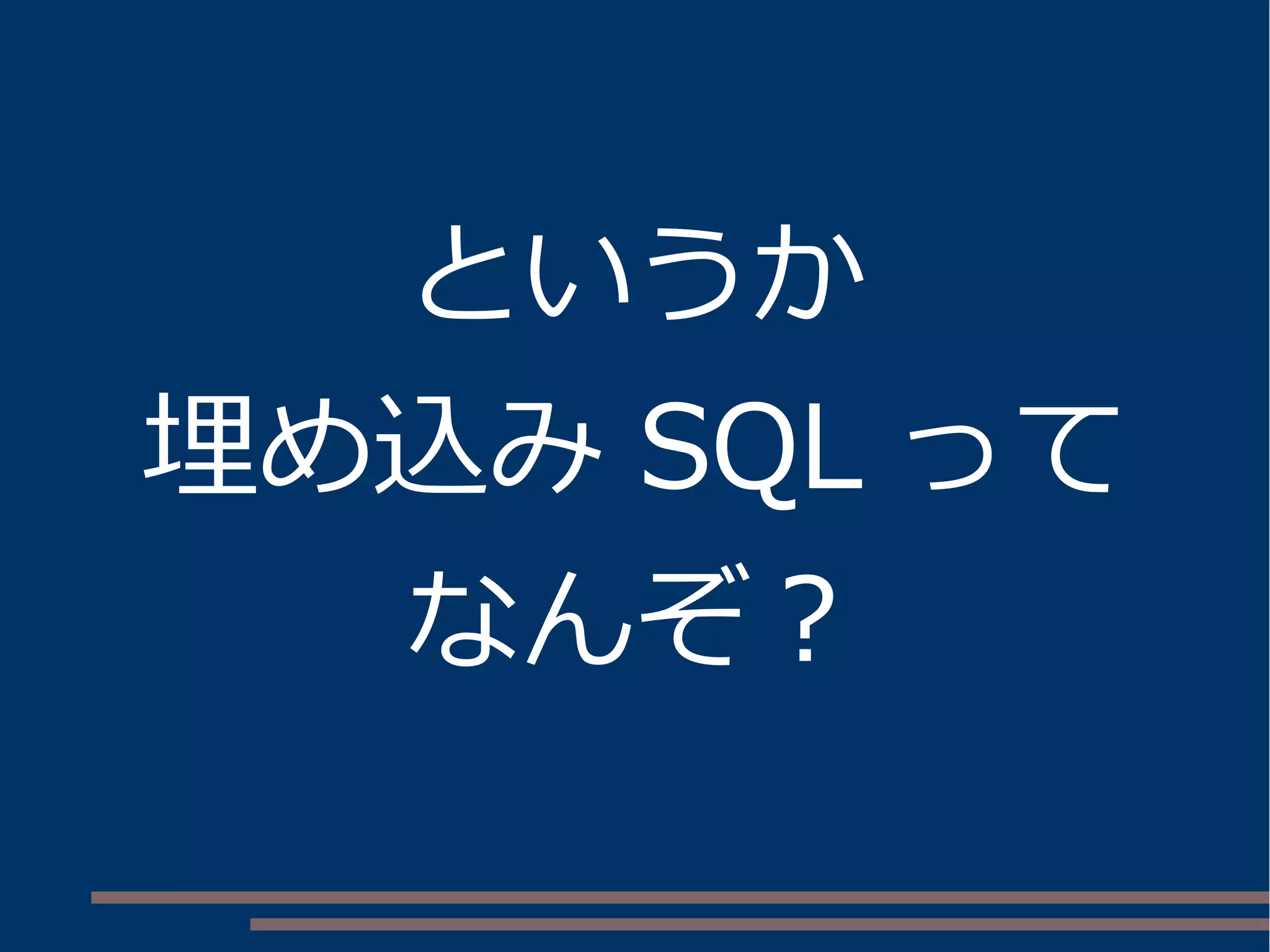 というか
埋め込み SQL って
なんぞ？